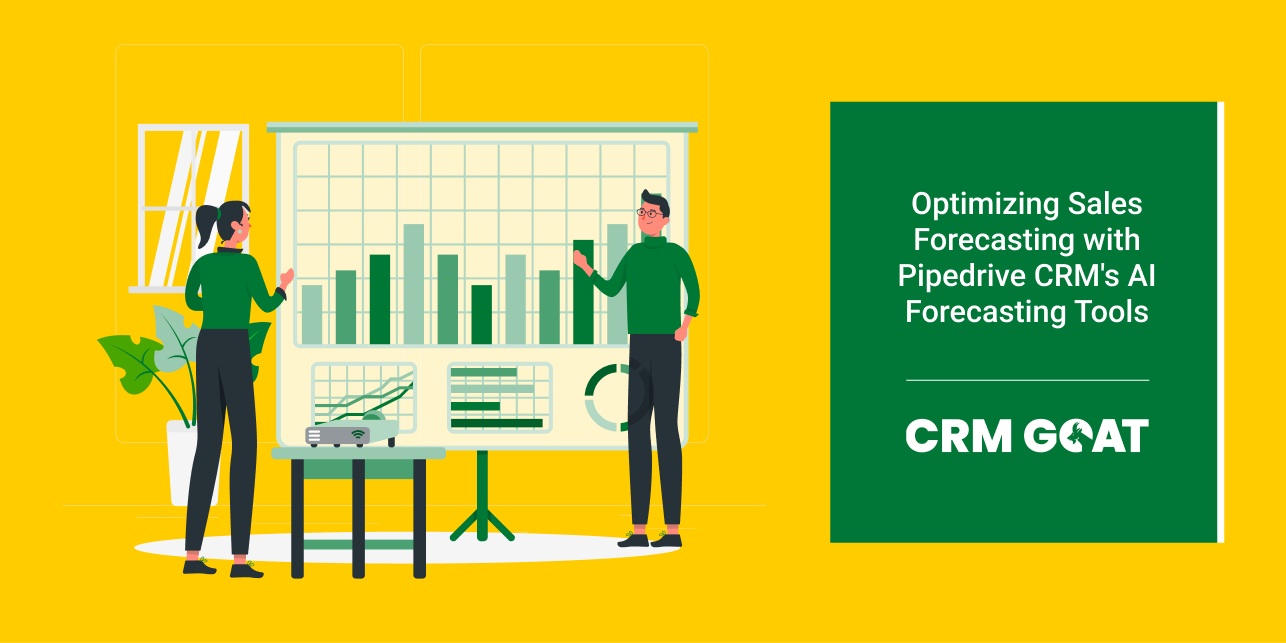 Optimizing Sales Forecasting with Pipedrive CRM's AI Forecasting Tools

CRM GOAT